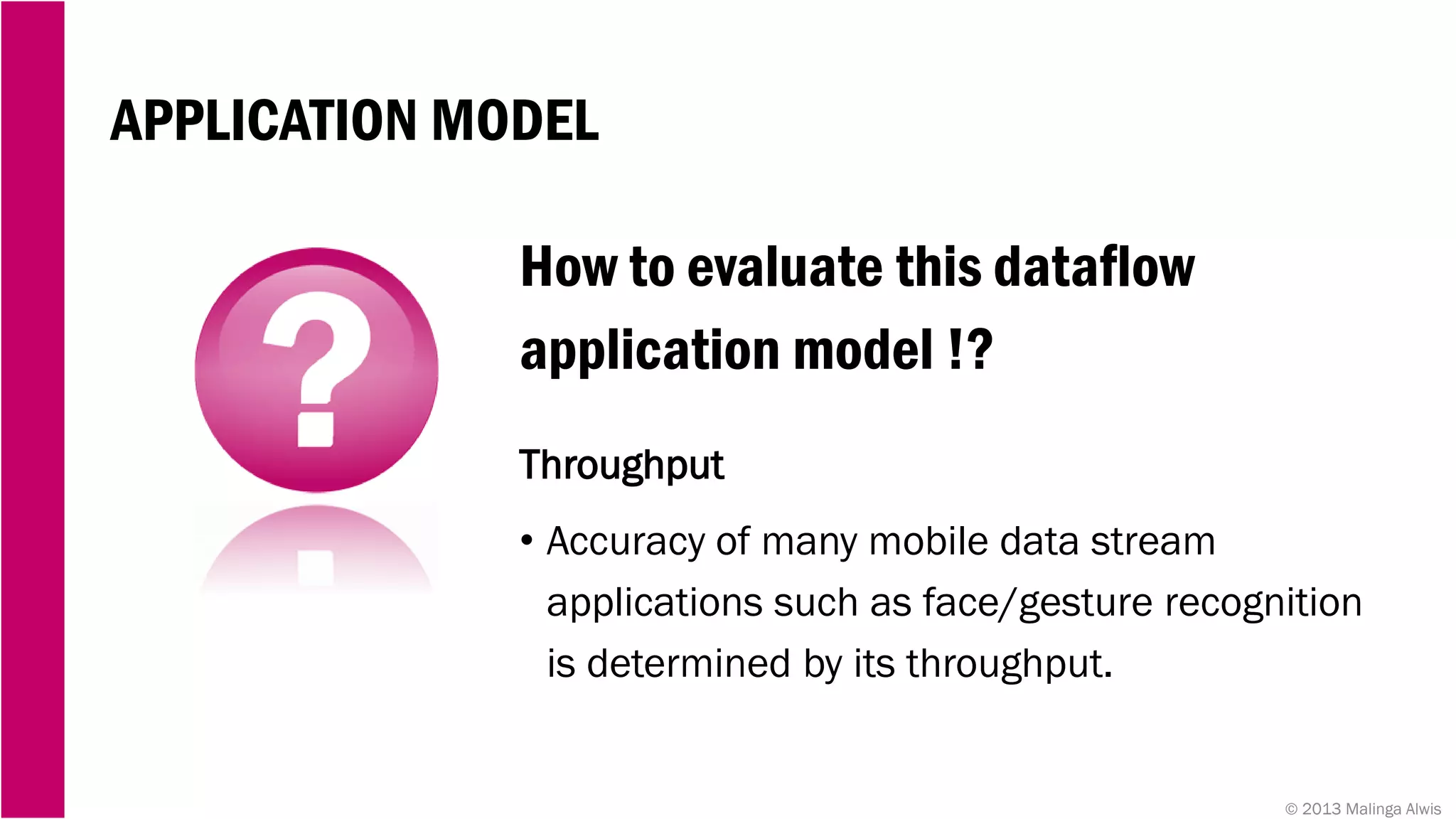 APPLICATION MODEL

?

How to evaluate this dataflow application model !?

Throughput

• Accuracy of many mobile data stream applications such as face/gesture recognition is determined by its throughput.

© 2013 Malinga Alwis